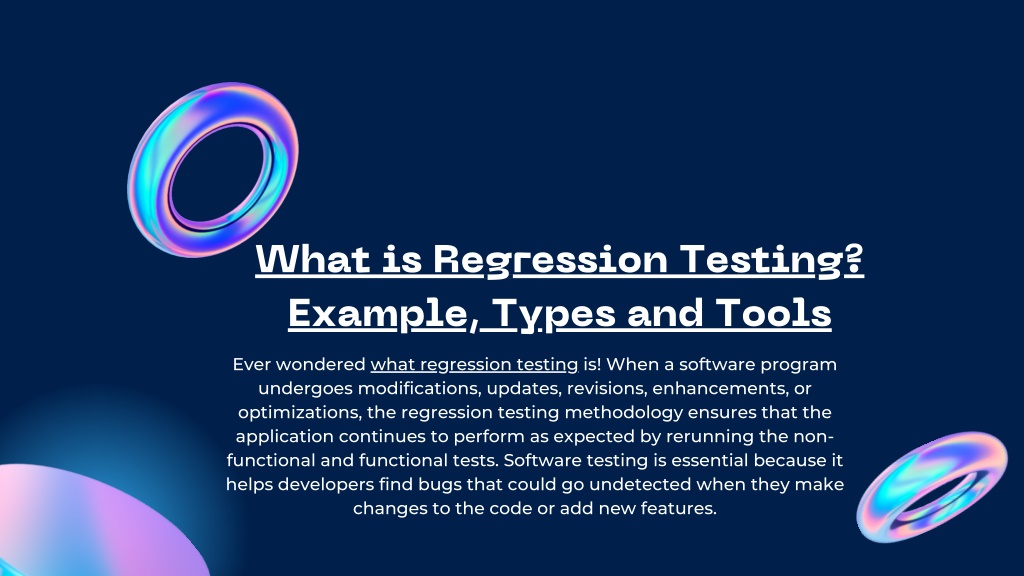 What is Regression Testing? Example, Types and Tools

Ever wondered what regression testing is! When a software program undergoes modifications, updates, revisions, enhancements, or optimizations, the regression testing methodology ensures that the application continues to perform as expected by rerunning the non-functional and functional tests. Software testing is essential because it helps developers find bugs that could go undetected when they make changes to the code or add new features.